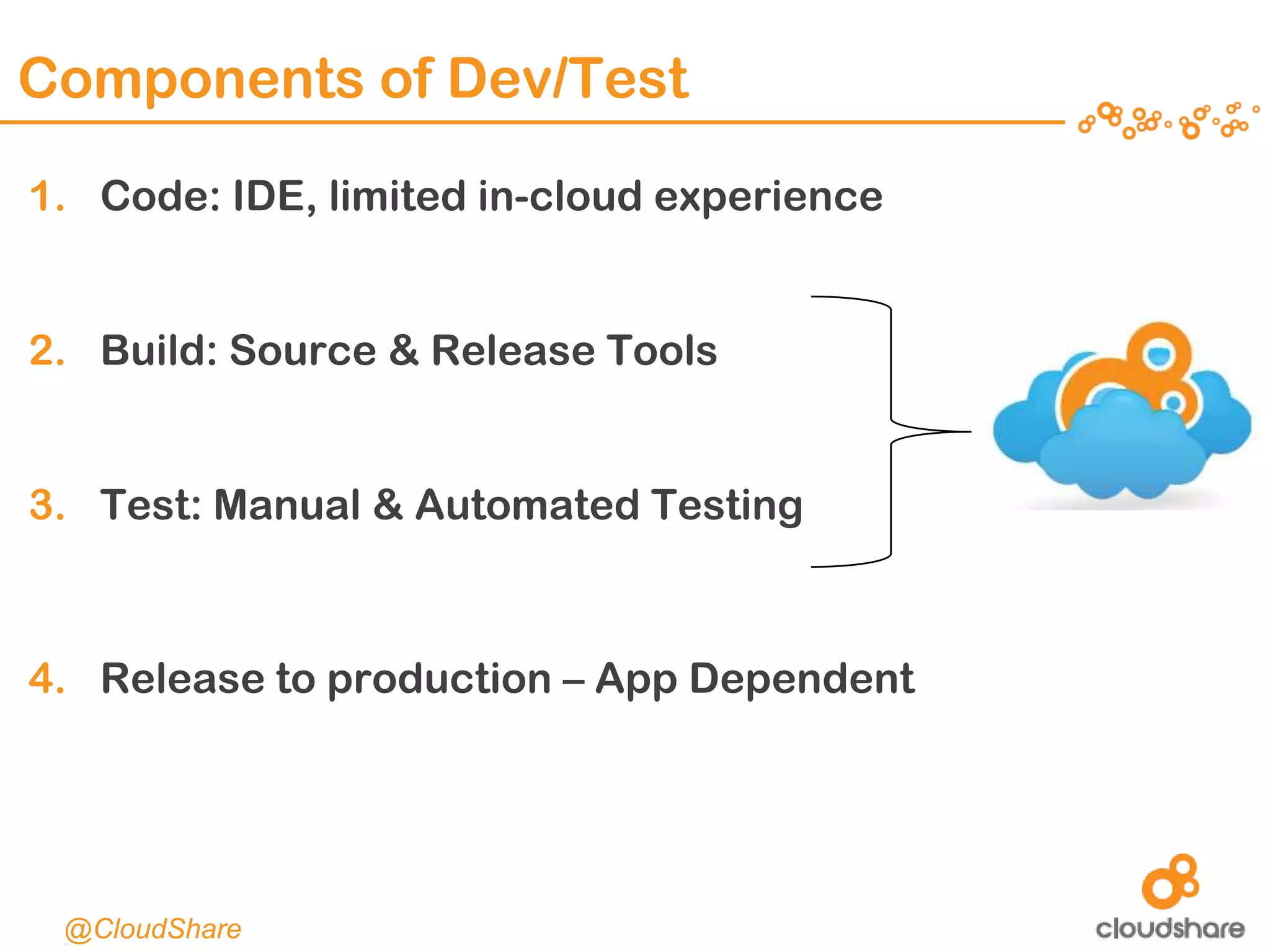 Components of Dev/Test

1. Code: IDE, limited in-cloud experience

2. Build: Source & Release Tools

3. Test: Manual & Automated Testing

4. Release to production – App Dependent

@CloudShare

cloudshare